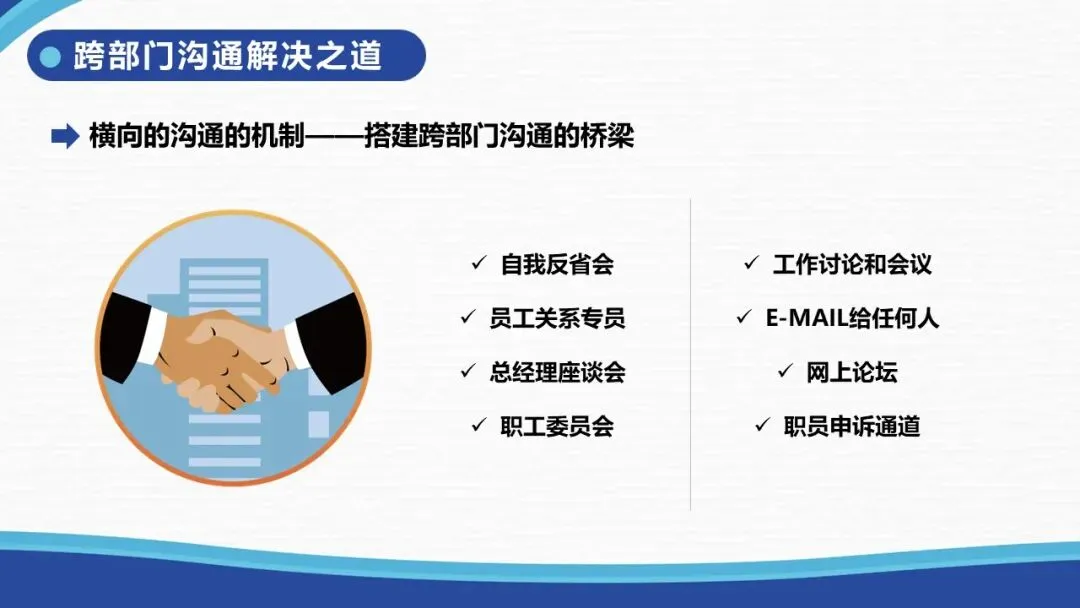 跨部门沟通解决之道

横向的沟通的机制——搭建跨部门沟通的桥梁

✓ 自我反省会
✓ 员工关系专员
✓ 总经理座谈会
✓ 职工委员会

✓ 工作讨论和会议
✓ E-MAIL给任何人
✓ 网上论坛
✓ 职员申诉通道